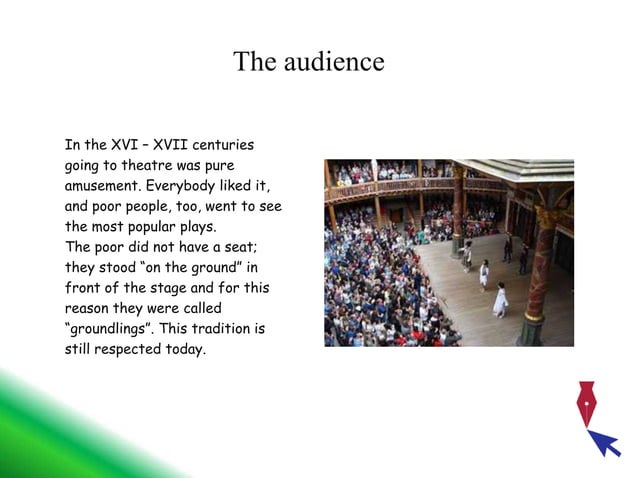 The audience

In the XVI – XVII centuries going to theatre was pure amusement. Everybody liked it, and poor people, too, went to see the most popular plays.
The poor did not have a seat; they stood "on the ground" in front of the stage and for this reason they were called "groundlings". This tradition is still respected today.